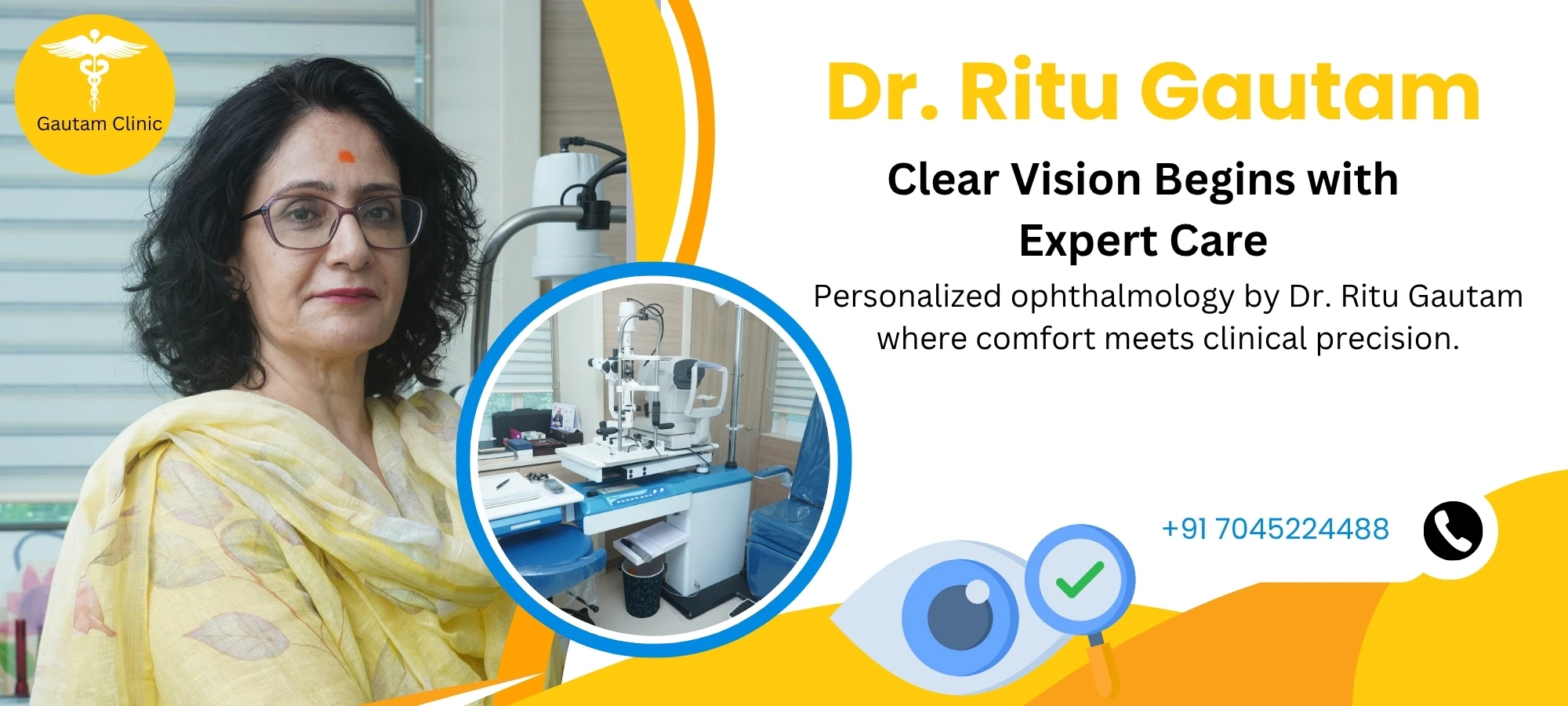 Gautam Clinic

Dr. Ritu Gautam

Clear Vision Begins with Expert Care

Personalized ophthalmology by Dr. Ritu Gautam where comfort meets clinical precision.

+91 7045224488